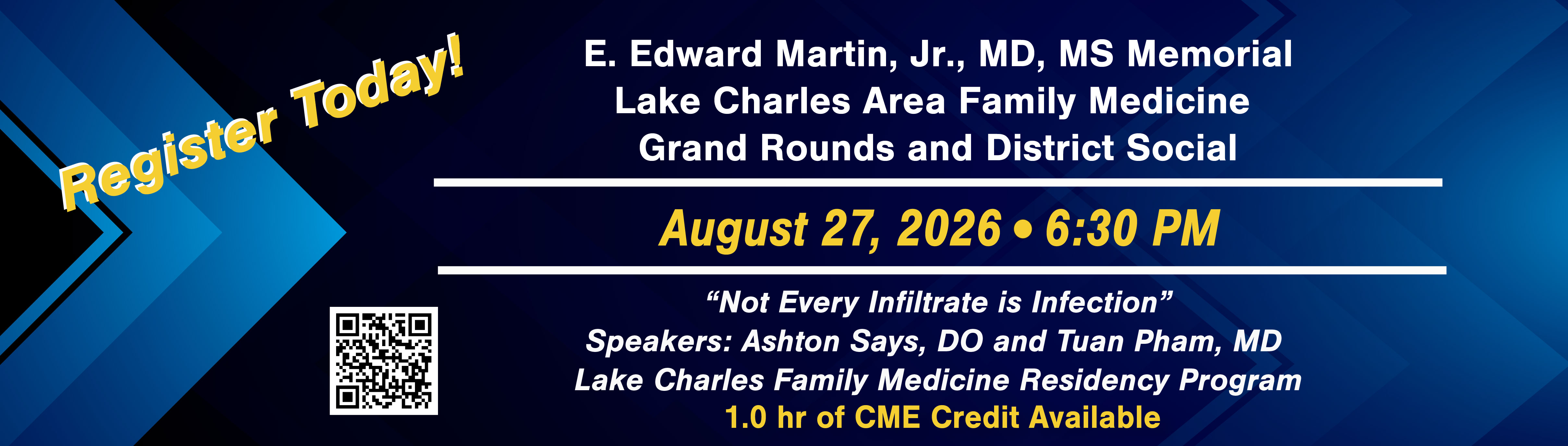 Register Today!

E. Edward Martin, Jr., MD, MS Memorial
Lake Charles Area Family Medicine
Grand Rounds and District Social

August 27, 2026 • 6:30 PM

“Not Every Infiltrate is Infection”
Speakers: Ashton Says, DO and Tuan Pham, MD
Lake Charles Family Medicine Residency Program
1.0 hr of CME Credit Available